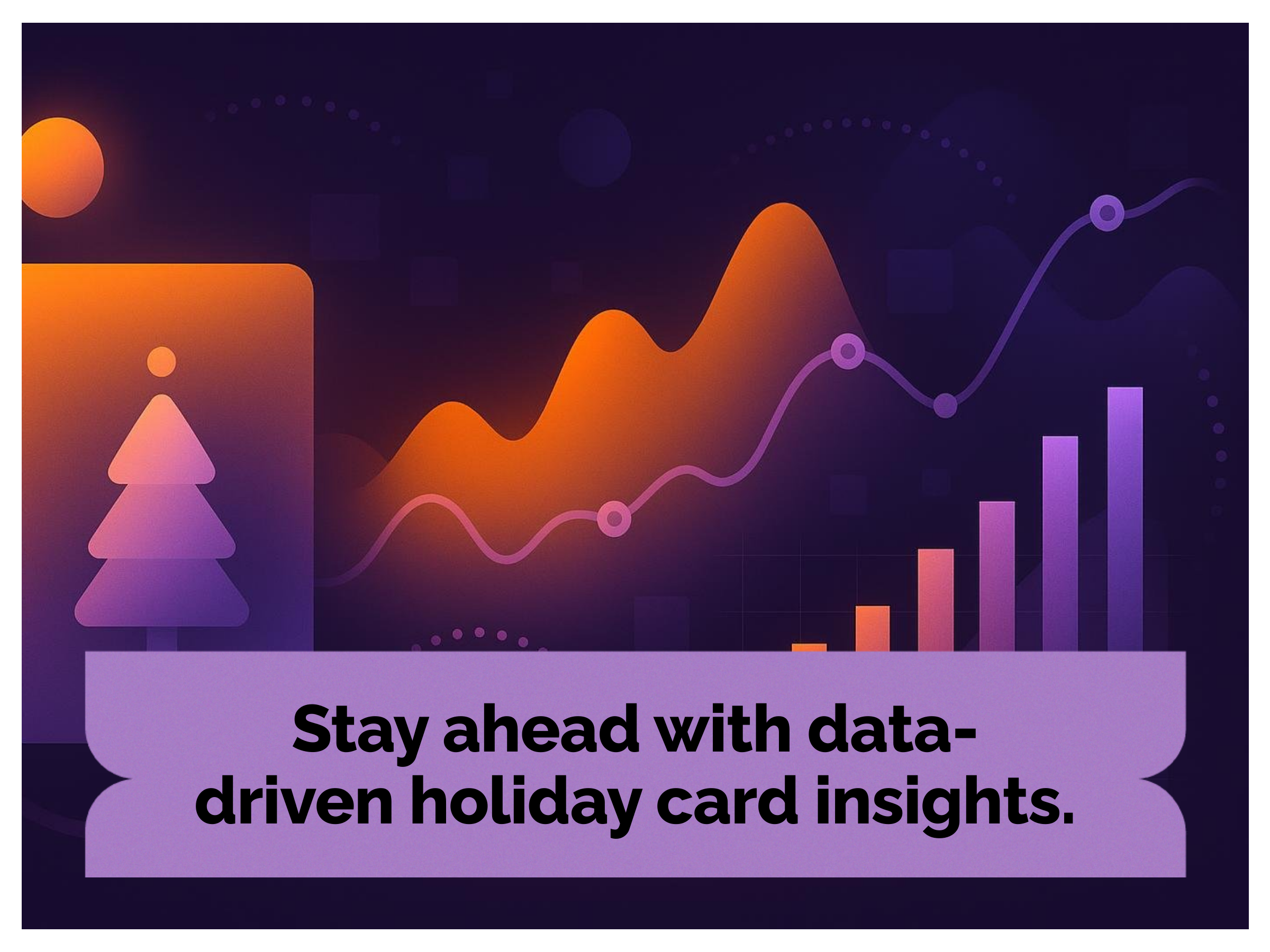 Stay ahead with data-driven holiday card insights.